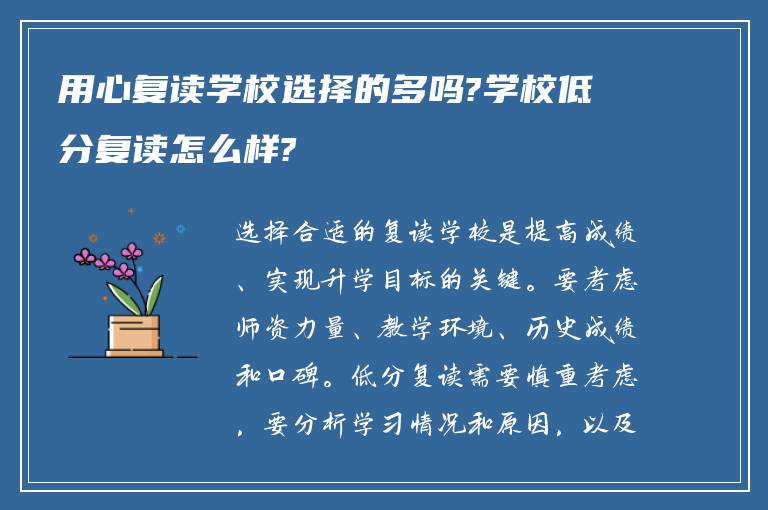 用心复读学校选择的多吗?学校低分复读怎么样?

选择合适的复读学校是提高成绩、实现升学目标的关键。要考虑师资力量、教学环境、历史成绩和口碑。低分复读需要慎重考虑，要分析学习情况和原因，以及